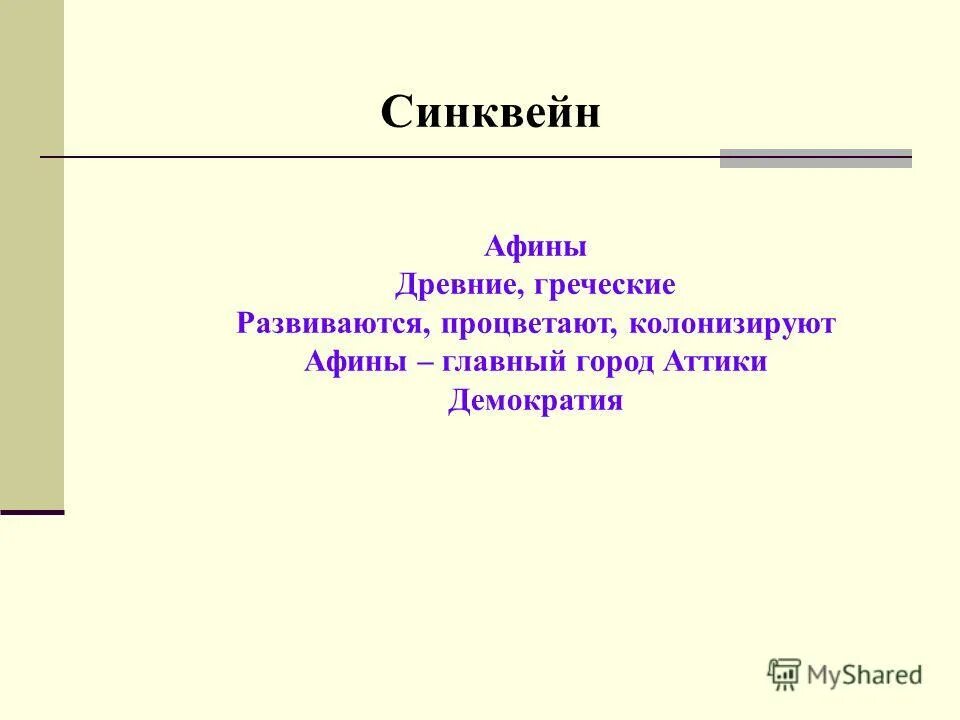 Синквейн

Афины
Древние, греческие
Развиваются, процветают, колонизируют
Афины – главный город Аттики
Демократия

MyShared